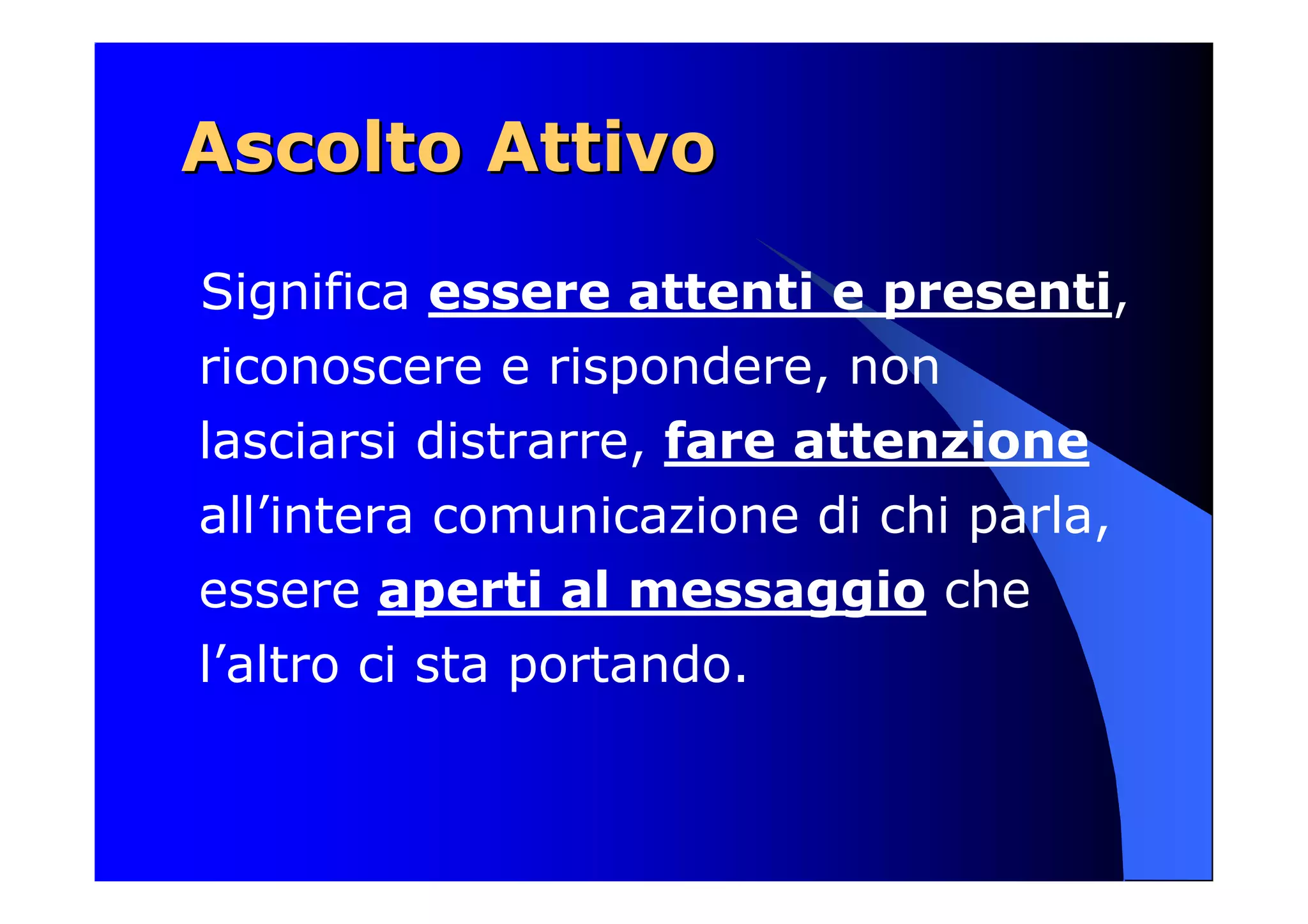 Ascolto Attivo

Significa essere attenti e presenti, riconoscere e rispondere, non lasciarsi distrarre, fare attenzione all’intera comunicazione di chi parla, essere aperti al messaggio che l’altro ci sta portando.